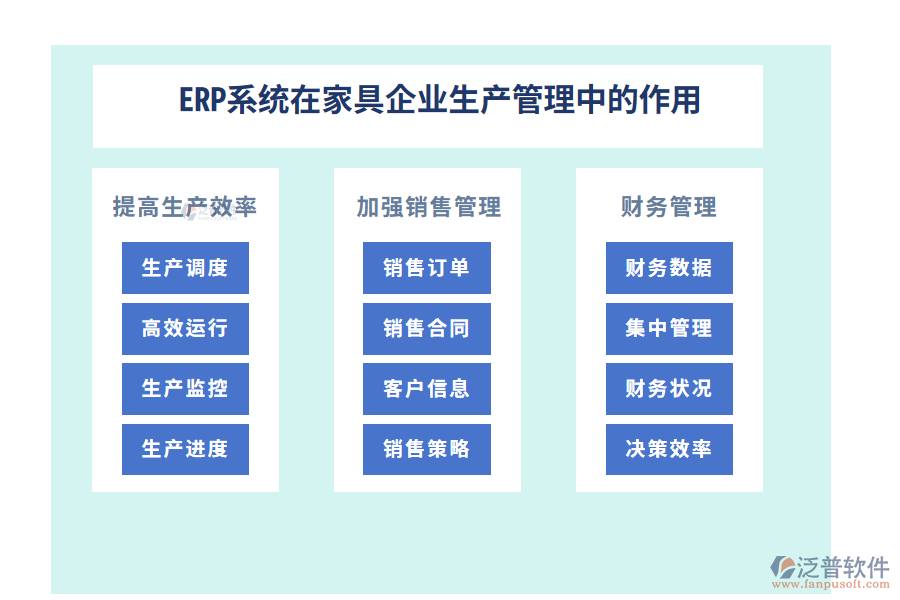 ERP系统在家具企业生产管理中的作用

提高生产效率

生产调度

高效运行

生产监控

生产进度

加强销售管理

销售订单

销售合同

客户信息

销售策略

财务管理

财务数据

集中管理

财务状况

决策效率

泛普软件
www.fanpusoft.com